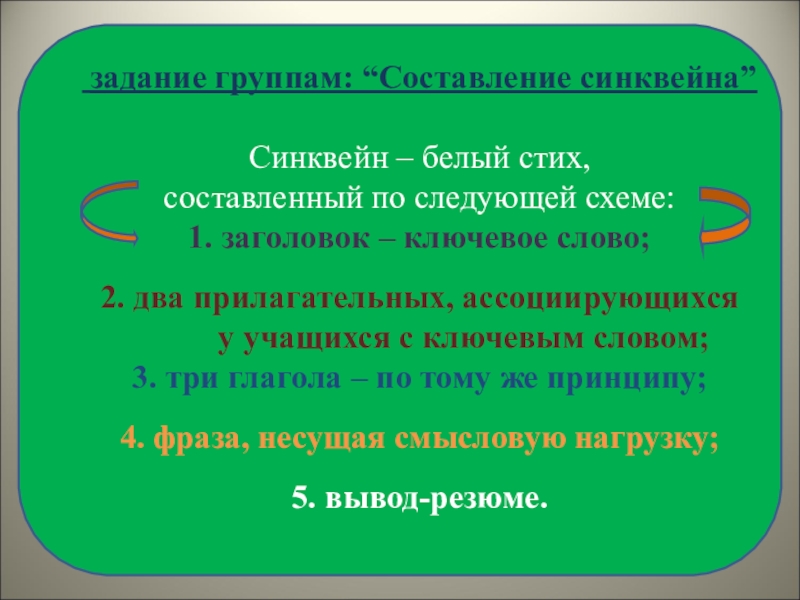 задание группам: “Составление синквейна”

Синквейн – белый стих, составленный по следующей схеме:
1. заголовок – ключевое слово;

2. два прилагательных, ассоциирующихся у учащихся с ключевым словом;
3. три глагола – по тому же принципу;

4. фраза, несущая смысловую нагрузку;

5. вывод-резюме.